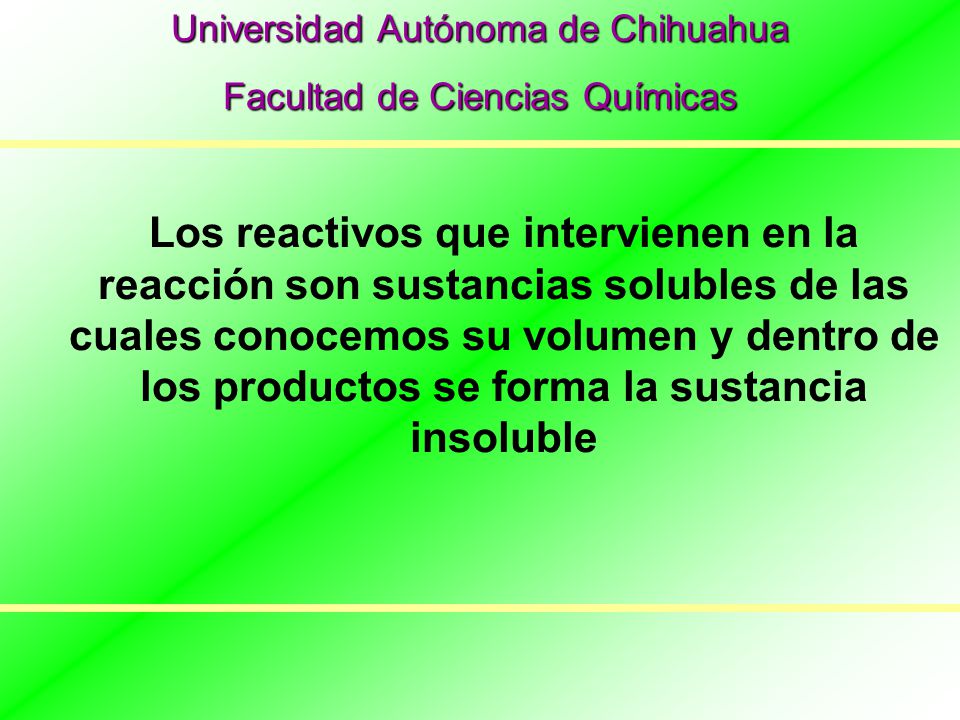 Universidad Autónoma de Chihuahua

Facultad de Ciencias Químicas

Los reactivos que intervienen en la reacción son sustancias solubles de las cuales conocemos su volumen y dentro de los productos se forma la sustancia insoluble